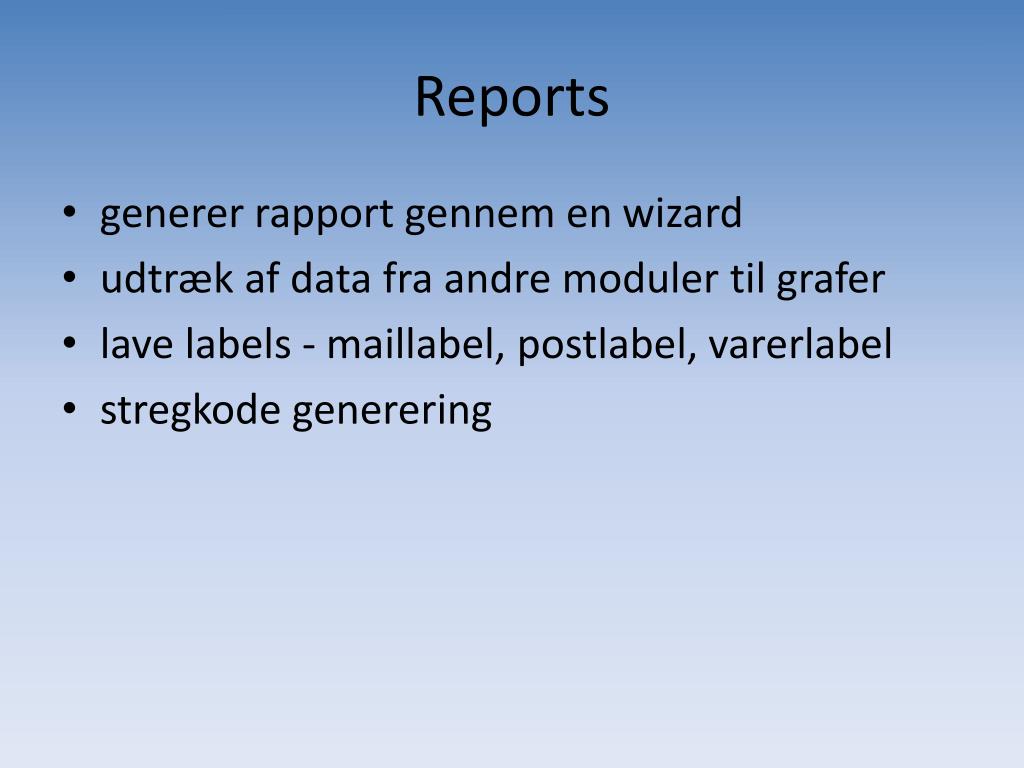 Reports

• generer rapport gennem en wizard
• udtræk af data fra andre moduler til grafer
• lave labels - maillabel, postlabel, varerlabel
• stregkode generering